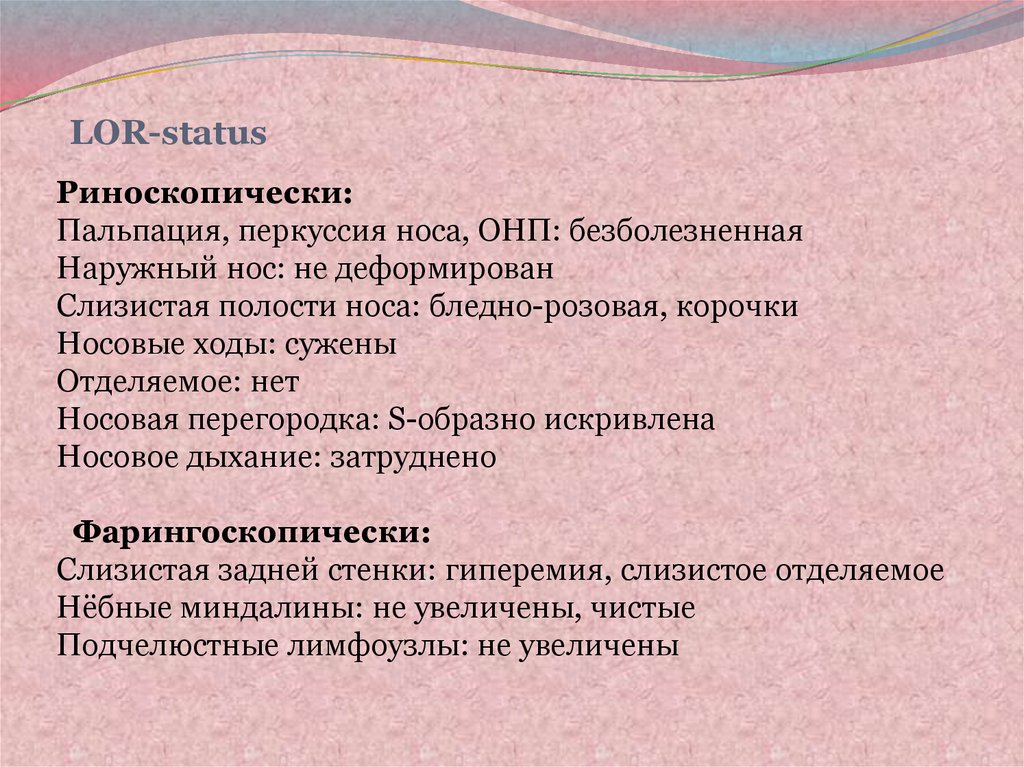 LOR-status

Риноскопически:
Пальпация, перкуссия носа, ОНП: безболезненная
Наружный нос: не деформирован
Слизистая полости носа: бледно-розовая, корочки
Носовые ходы: сужены
Отделяемое: нет
Носовая перегородка: S-образно искривлена
Носовое дыхание: затруднено

Фарингоскопически:
Слизистая задней стенки: гиперемия, слизистое отделяемое
Нёбные миндалины: не увеличены, чистые
Подчелюстные лимфоузлы: не увеличены